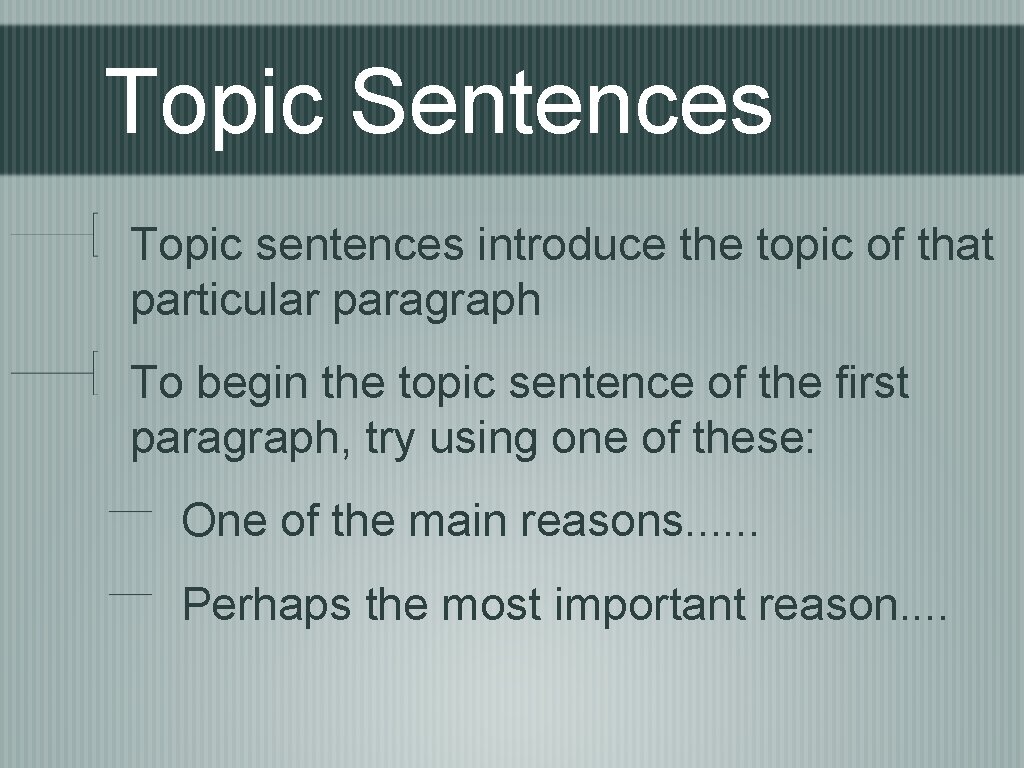 Topic Sentences

Topic sentences introduce the topic of that particular paragraph

To begin the topic sentence of the first paragraph, try using one of these:

One of the main reasons......

Perhaps the most important reason....